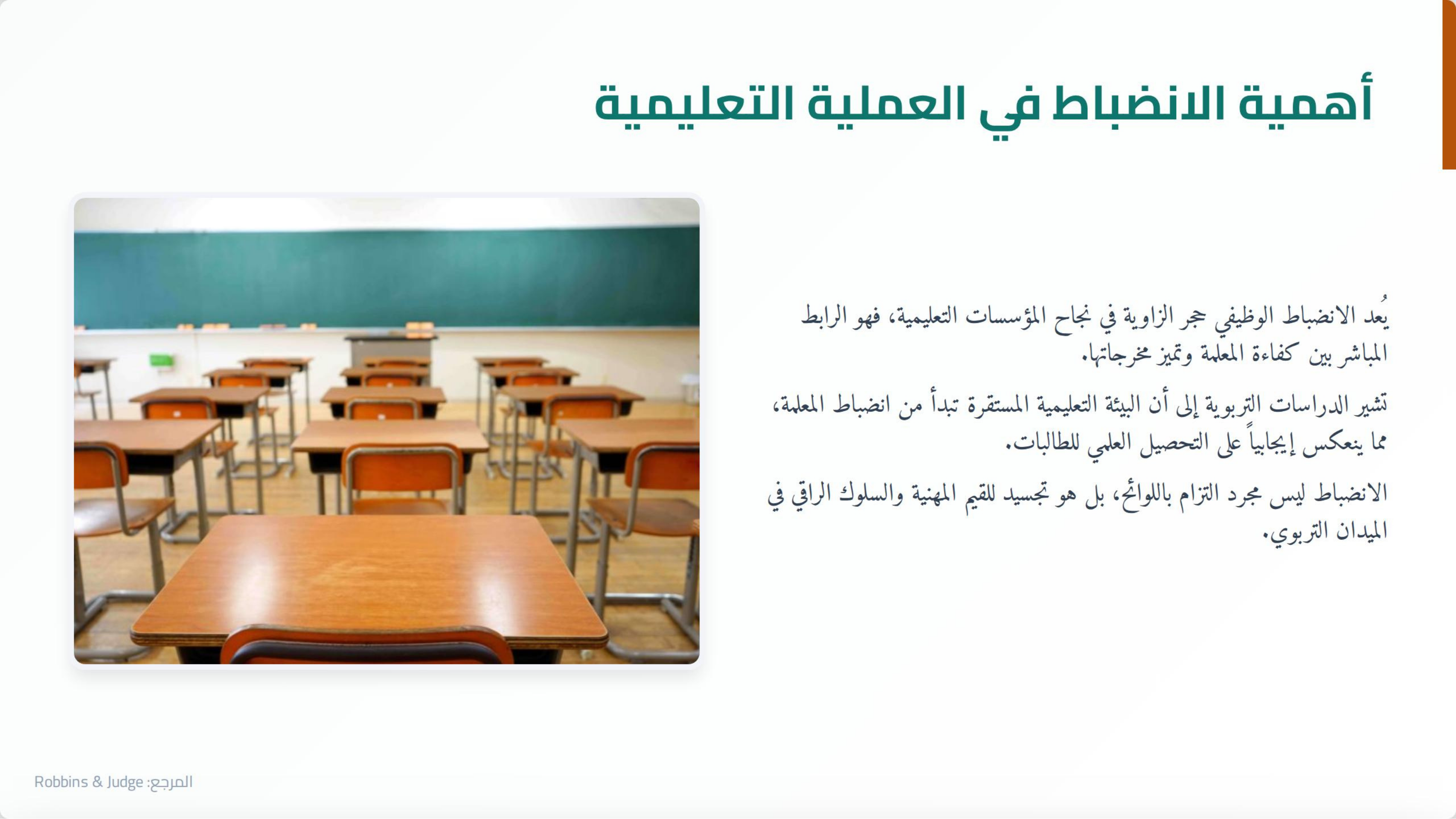 أهمية الانضباط في العملية التعليمية

يُعد الانضباط الوظيفي حجر الزاوية في نجاح المؤسسات التعليمية، فهو الرابط المباشر بين كفاءة المعلمة وتميز مخرجاتها.

تشير الدراسات التربوية إلى أن البيئة التعليمية المستقرة تبدأ من انضباط المعلمة، مما ينعكس إيجابياً على التحصيل العلمي للطالبات.

الانضباط ليس مجرد التزام باللوائح، بل هو تجسيد للقيم المهنية والسلوك الراقي في الميدان التربوي.

المرجع: Robbins & Judge